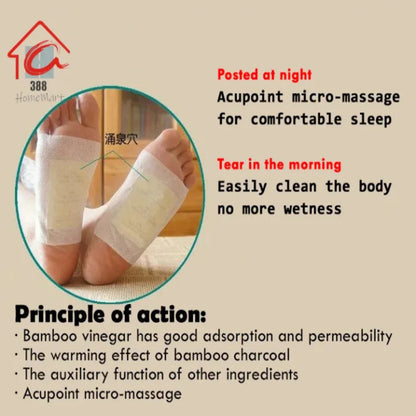 388
HomeMart

涌泉穴

Posted at night
Acupoint micro-massage for comfortable sleep

Tear in the morning
Easily clean the body no more wetness

Principle of action:
· Bamboo vinegar has good adsorption and permeability
· The warming effect of bamboo charcoal
· The auxiliary function of other ingredients
· Acupoint micro-massage